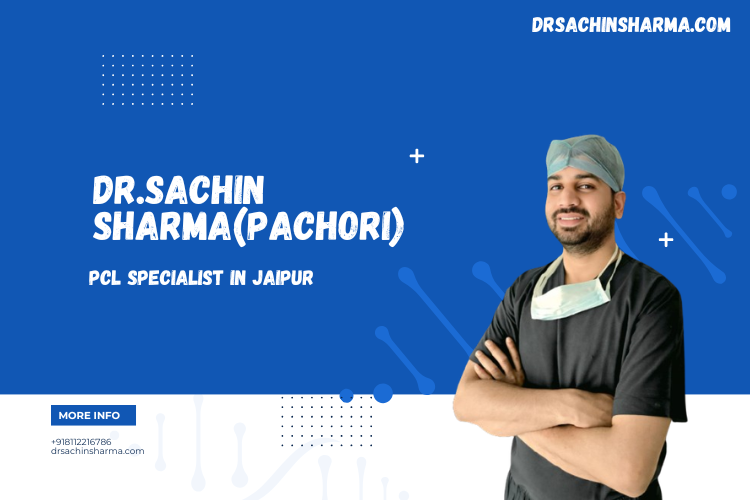 DRSACHINSHARMA.COM

DR.SACHIN SHARMA(PACHORI)

PCL SPECIALIST IN JAIPUR

MORE INFO

+918112216786
drsachinsharma.com